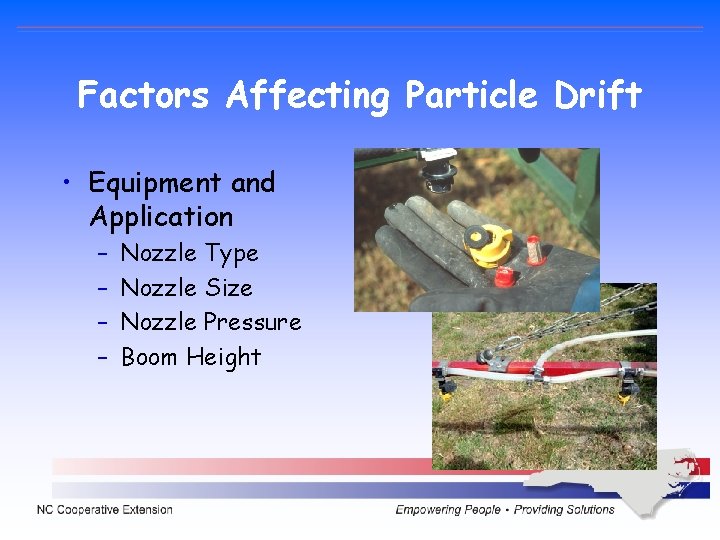 Factors Affecting Particle Drift

• Equipment and Application
– Nozzle Type
– Nozzle Size
– Nozzle Pressure
– Boom Height

NC Cooperative Extension

Empowering People • Providing Solutions